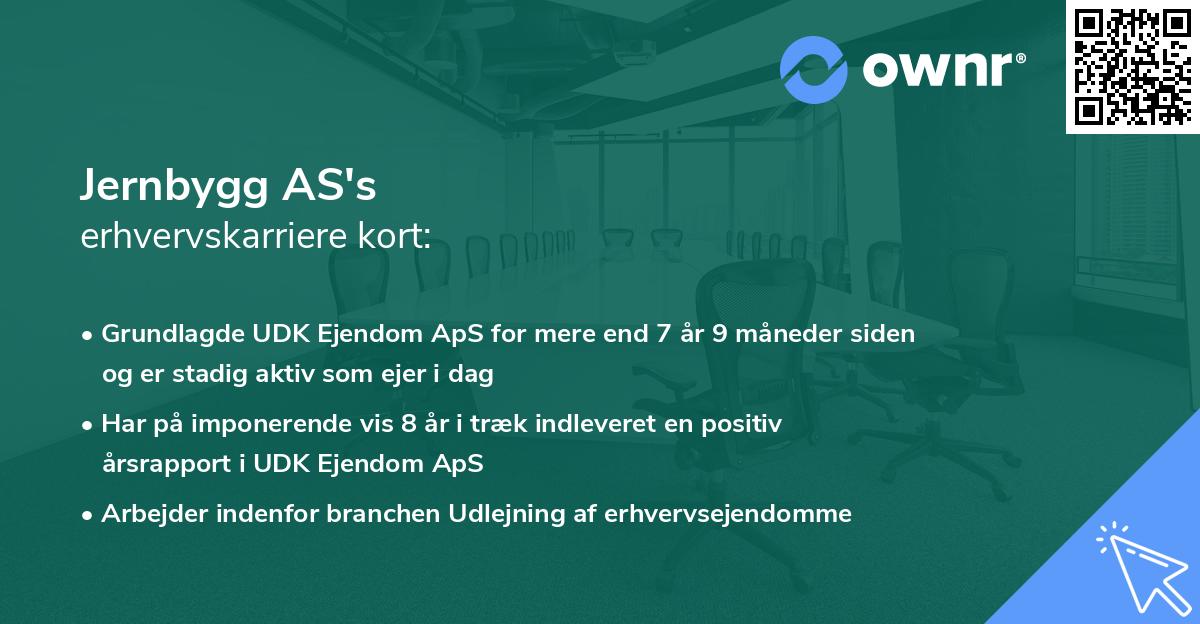 ownr®

Jernbygg AS's
erhvervskarriere kort:

• Grundlagde UDK Ejendom ApS for mere end 7 år 9 måneder siden og er stadig aktiv som ejer i dag

• Har på imponerende vis 8 år i træk indleveret en positiv årsrapport i UDK Ejendom ApS

• Arbejder indenfor branchen Udlejning af erhvervsejendomme